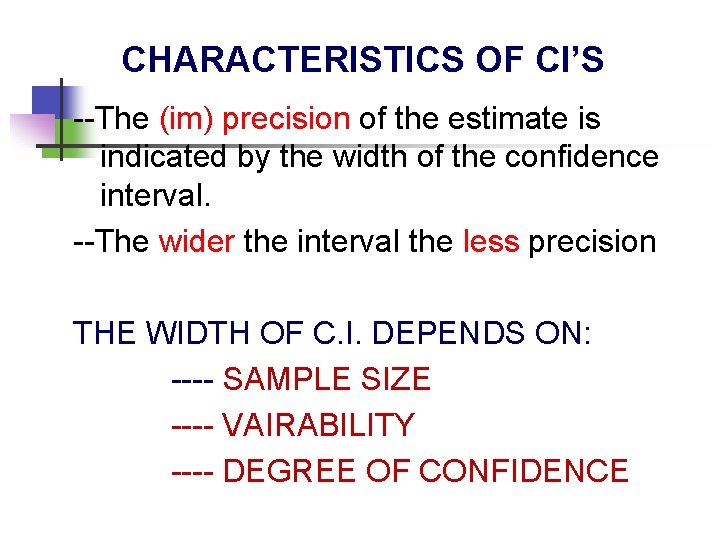 CHARACTERISTICS OF CI'S

--The (im) precision of the estimate is indicated by the width of the confidence interval.

--The wider the interval the less precision

THE WIDTH OF C.I. DEPENDS ON:

---- SAMPLE SIZE

---- VAIRABILITY

---- DEGREE OF CONFIDENCE